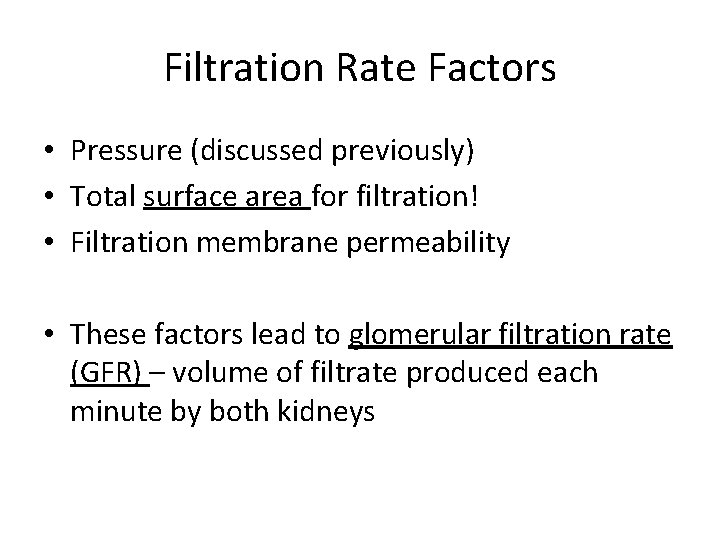 Filtration Rate Factors

• Pressure (discussed previously)
• Total surface area for filtration!
• Filtration membrane permeability

• These factors lead to glomerular filtration rate (GFR) – volume of filtrate produced each minute by both kidneys